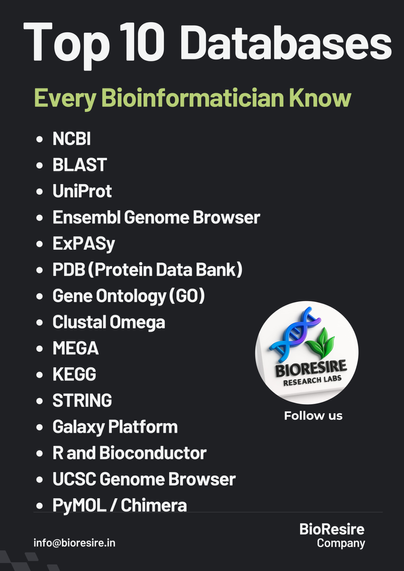 Top 10 Databases

Every Bioinformatician Know

- NCBI
- BLAST
- UniProt
- Ensembl Genome Browser
- ExPASy
- PDB (Protein Data Bank)
- Gene Ontology (GO)
- Clustal Omega
- MEGA
- KEGG
- STRING
- Galaxy Platform
- R and Bioconductor
- UCSC Genome Browser
- PyMOL / Chimera

BIORESIRE
RESEARCH LABS

Follow us

info@bioresire.in

BioResire
Company